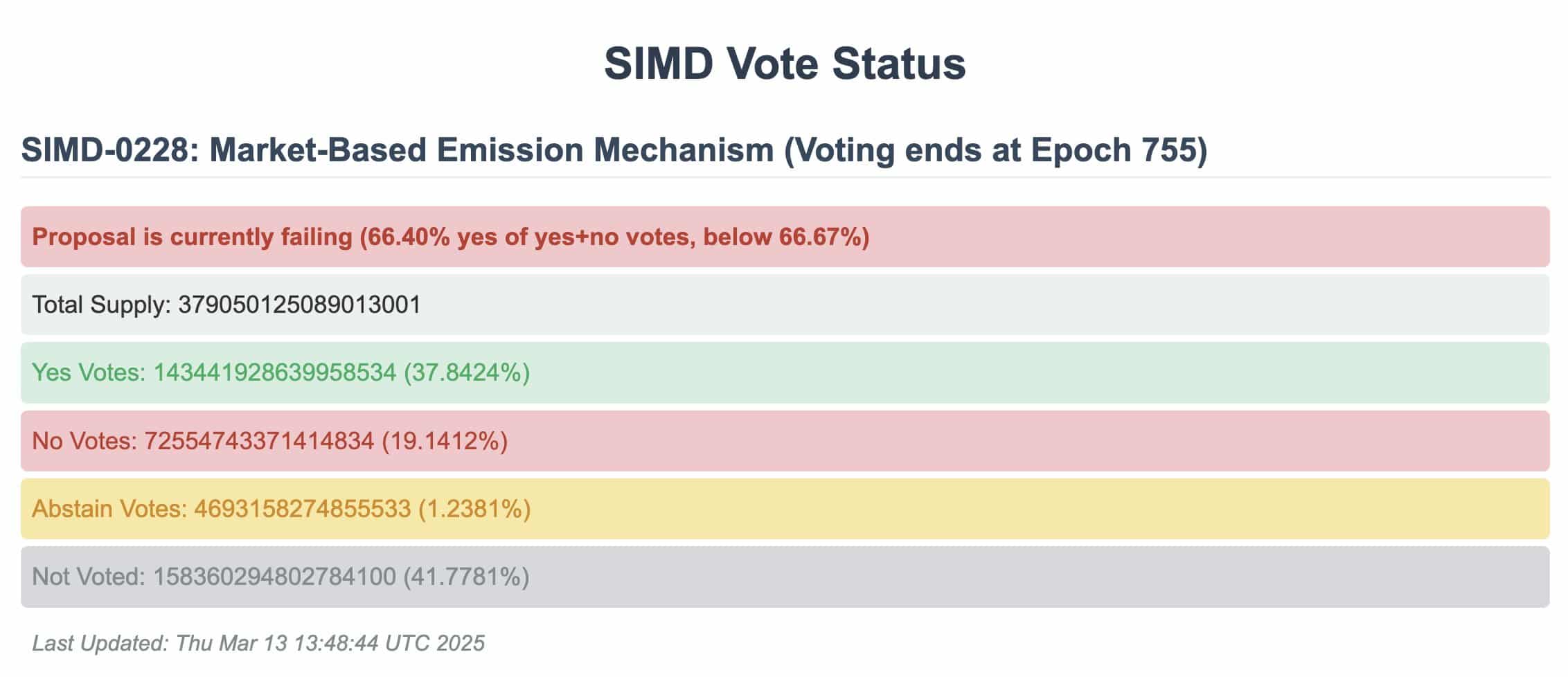 SIMD Vote Status

SIMD-0228: Market-Based Emission Mechanism (Voting ends at Epoch 755)

Proposal is currently failing (66.40% yes of yes+no votes, below 66.67%)

Total Supply: 379050125089013001

Yes Votes: 143441928639958534 (37.8424%)

No Votes: 72554743371414834 (19.1412%)

Abstain Votes: 4693158274855533 (1.2381%)

Not Voted: 158360294802784100 (41.7781%)

Last Updated: Thu Mar 13 13:48:44 UTC 2025